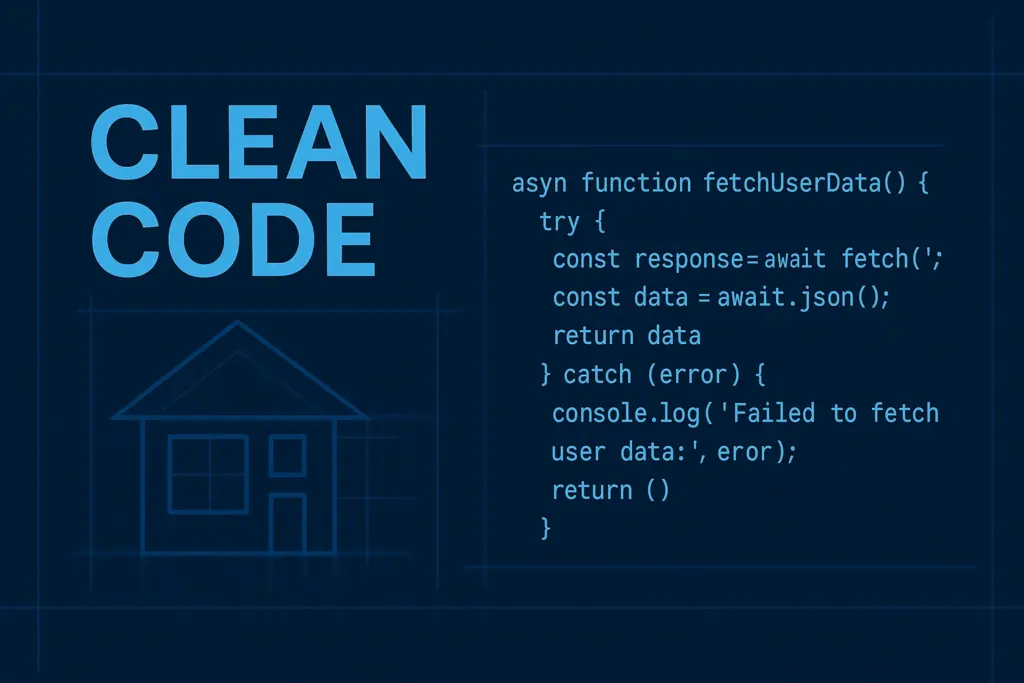 CLEAN CODE

asyn function fetchUserData() {
try {
const response= await fetch(';
const data = await.json();
return data
} catch (error) {
console.log('Failed to fetch user data:', eror);
return ()
}